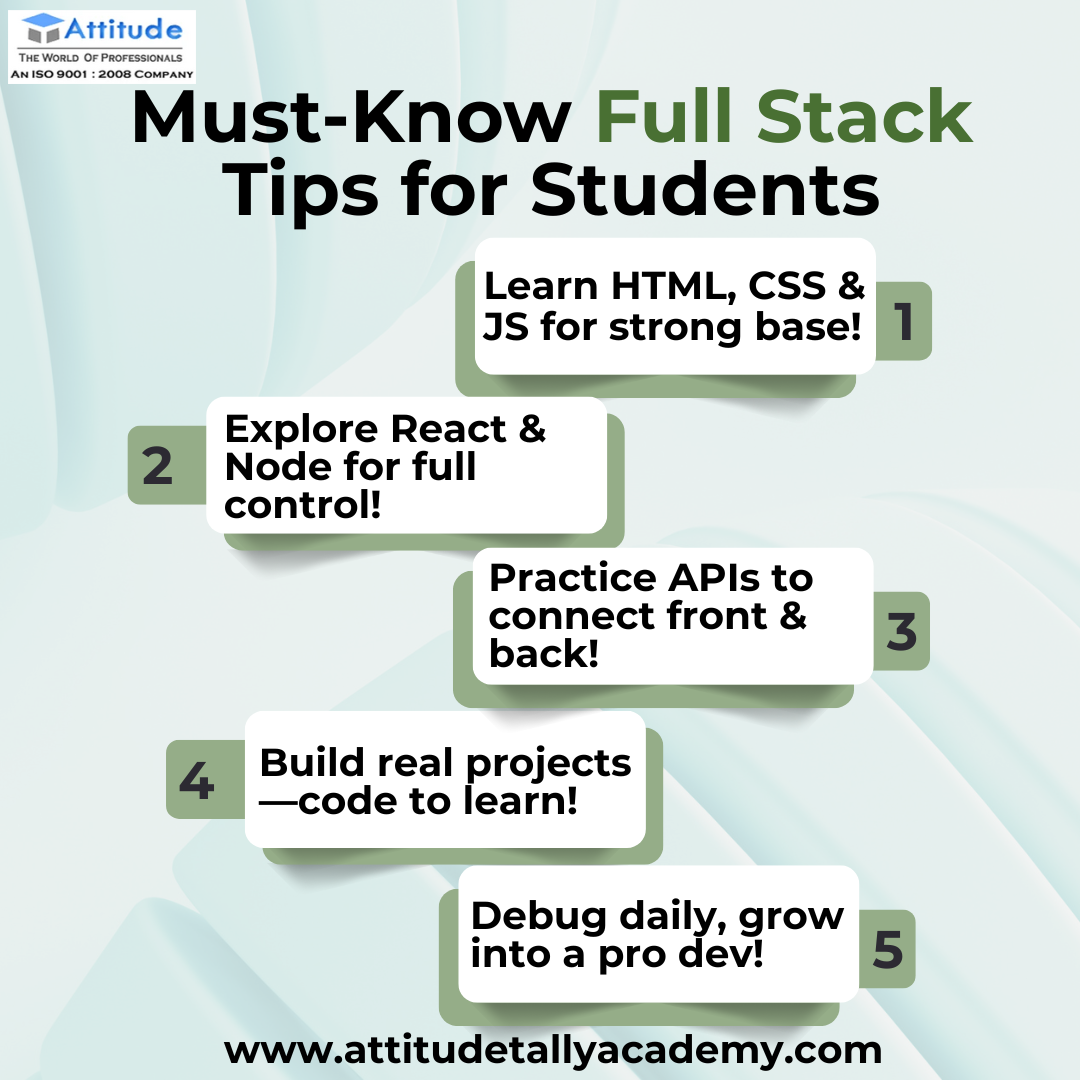 Attitude
THE WORLD OF PROFESSIONALS
AN ISO 9001 : 2008 COMPANY

Must-Know Full Stack Tips for Students

Learn HTML, CSS & JS for strong base! 1

2 Explore React & Node for full control!

Practice APIs to connect front & back! 3

4 Build real projects—code to learn!

Debug daily, grow into a pro dev! 5

www.attitudetallyacademy.com